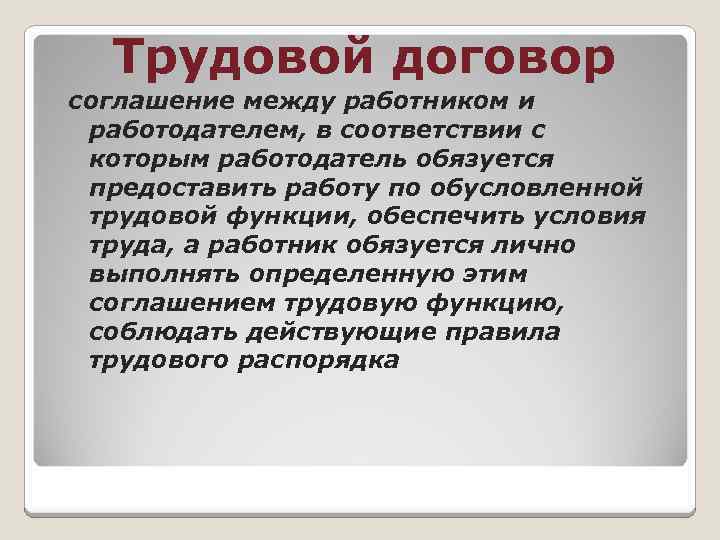 Трудовой договор

соглашение между работником и работодателем, в соответствии с которым работодатель обязуется предоставить работу по обусловленной трудовой функции, обеспечить условия труда, а работник обязуется лично выполнять определенную этим соглашением трудовую функцию, соблюдать действующие правила трудового распорядка